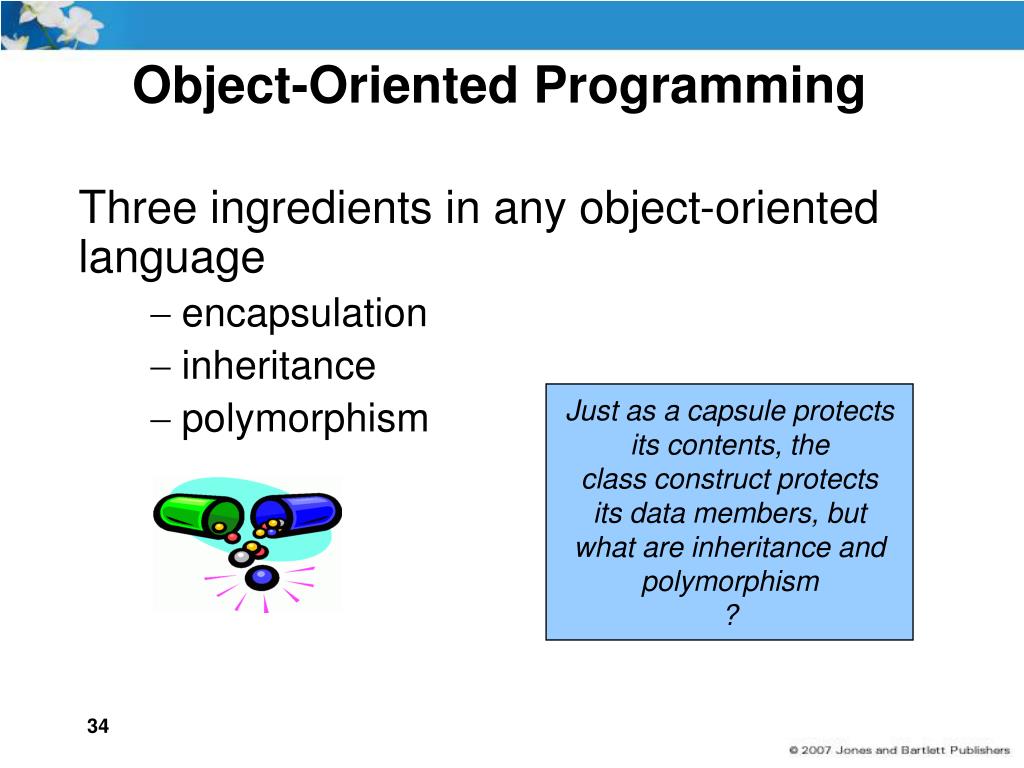 Object-Oriented Programming

Three ingredients in any object-oriented language

– encapsulation
– inheritance
– polymorphism

Just as a capsule protects its contents, the class construct protects its data members, but what are inheritance and polymorphism
?

34

© 2007 Jones and Bartlett Publishers